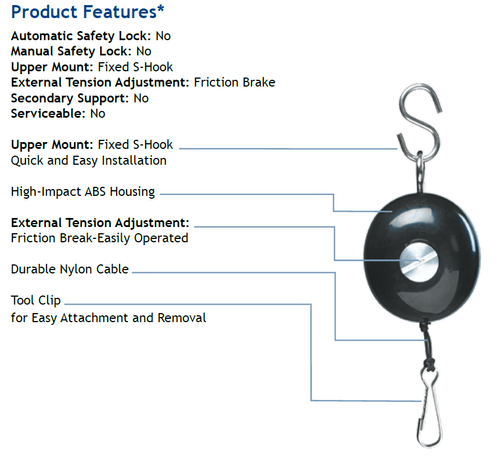 Product Features*

Automatic Safety Lock: No
Manual Safety Lock: No
Upper Mount: Fixed S-Hook
External Tension Adjustment: Friction Brake
Secondary Support: No
Serviceable: No

Upper Mount: Fixed S-Hook
Quick and Easy Installation

High-Impact ABS Housing

External Tension Adjustment:
Friction Break-Easily Operated

Durable Nylon Cable

Tool Clip
for Easy Attachment and Removal